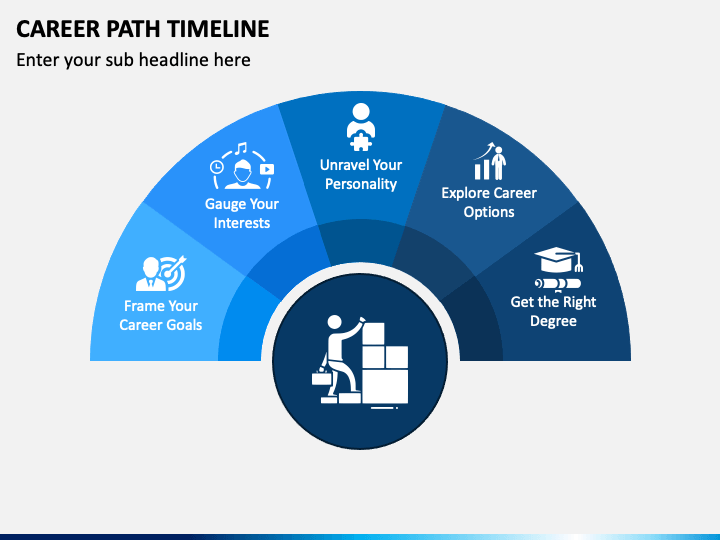 CAREER PATH TIMELINE
Enter your sub headline here

Frame Your Career Goals

Gauge Your Interests

Unravel Your Personality

Explore Career Options

Get the Right Degree